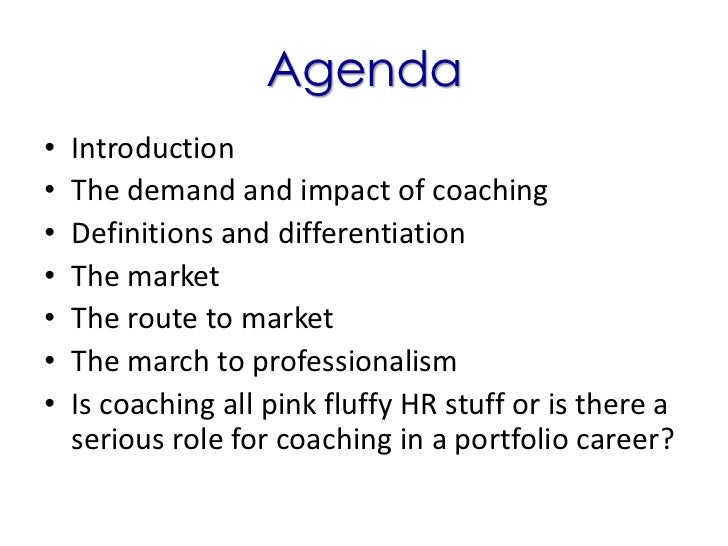 Agenda

• Introduction
• The demand and impact of coaching
• Definitions and differentiation
• The market
• The route to market
• The march to professionalism
• Is coaching all pink fluffy HR stuff or is there a serious role for coaching in a portfolio career?